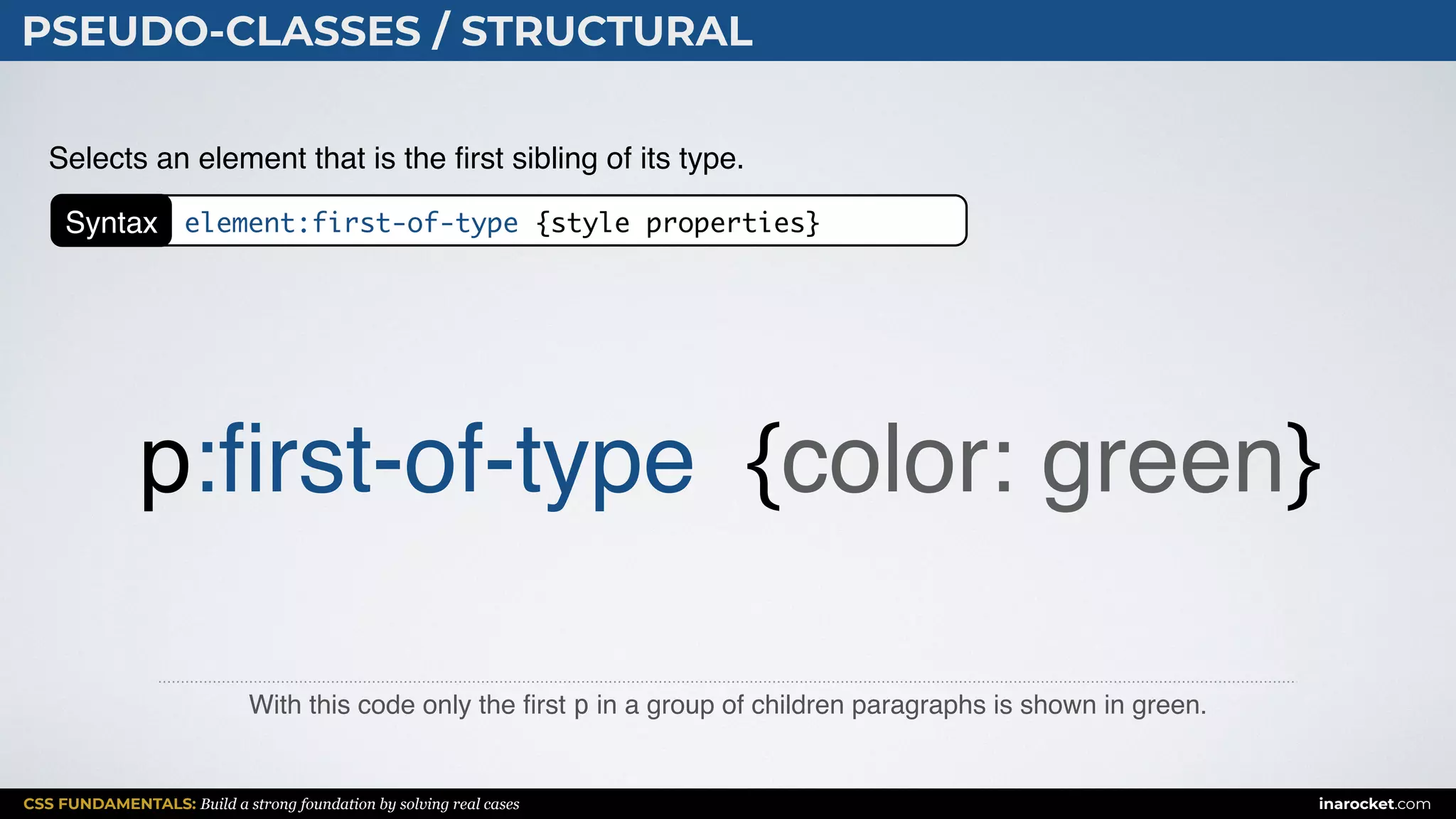 PSEUDO-CLASSES / STRUCTURAL

Selects an element that is the first sibling of its type.

Syntax element:first-of-type {style properties}

p:first-of-type {color: green}

With this code only the first p in a group of children paragraphs is shown in green.

CSS FUNDAMENTALS: Build a strong foundation by solving real cases

inarocket.com